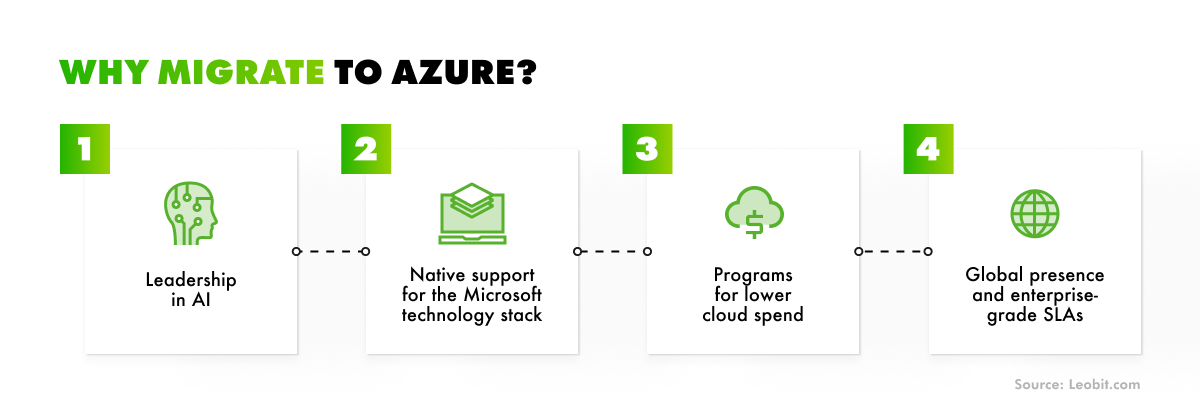 WHY MIGRATE TO AZURE?

1

Leadership in AI

2

Native support for the Microsoft technology stack

3

Programs for lower cloud spend

4

Global presence and enterprise-grade SLAs

Source: Leobit.com